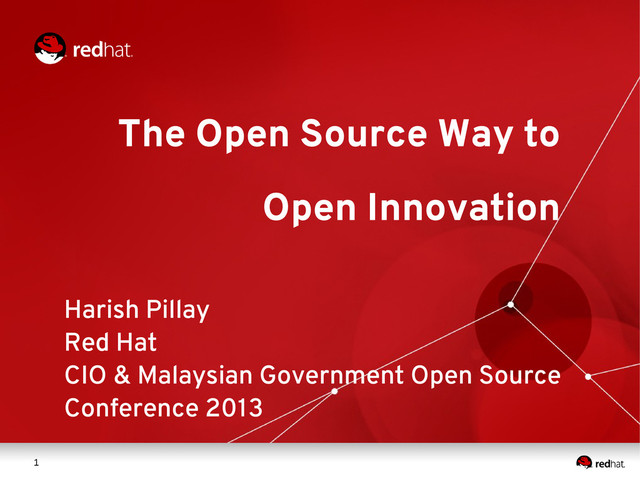 redhat.

The Open Source Way to

Open Innovation

Harish Pillay
Red Hat
CIO & Malaysian Government Open Source Conference 2013

1

redhat.